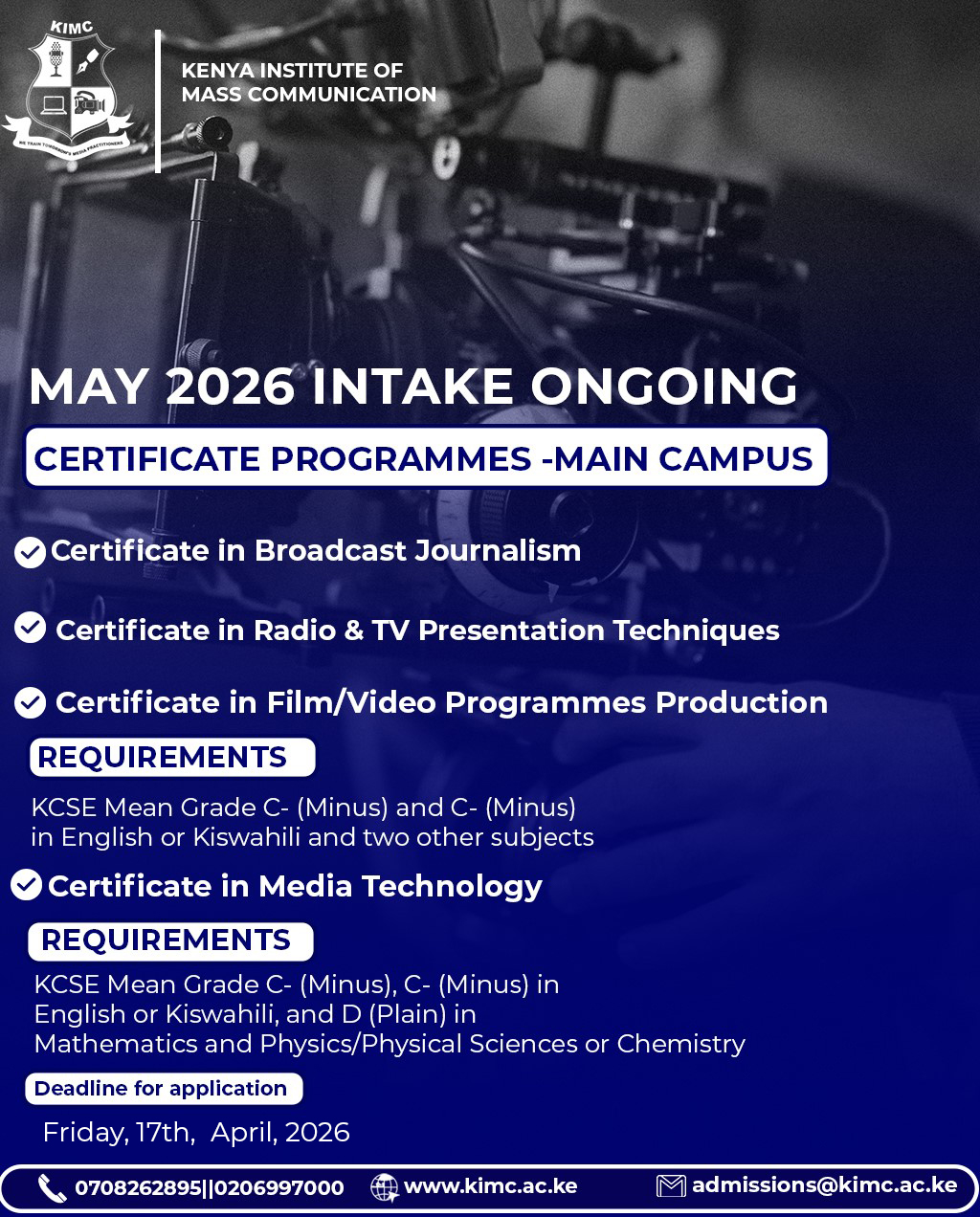 KIMC

WE TRAIN TOMORROW'S MEDIA PRACTITIONERS

KENYA INSTITUTE OF MASS COMMUNICATION

MAY 2026 INTAKE ONGOING

CERTIFICATE PROGRAMMES -MAIN CAMPUS

Certificate in Broadcast Journalism

Certificate in Radio & TV Presentation Techniques

Certificate in Film/Video Programmes Production

REQUIREMENTS

KCSE Mean Grade C- (Minus) and C- (Minus) in English or Kiswahili and two other subjects

Certificate in Media Technology

REQUIREMENTS

KCSE Mean Grade C- (Minus), C- (Minus) in English or Kiswahili, and D (Plain) in Mathematics and Physics/Physical Sciences or Chemistry

Deadline for application

Friday, 17th, April, 2026

0708262895||0206997000 www.kimc.ac.ke admissions@kimc.ac.ke